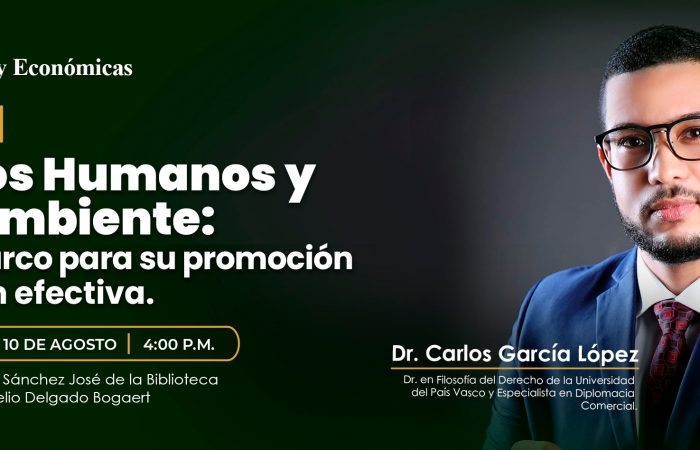 y Económicas

os Humanos y
mbiente:
arco para su promoción
n efectiva.

10 DE AGOSTO | 4:00 P.M.

Sánchez José de la Biblioteca
elio Delgado Bogaert

Dr. Carlos García López

Dr. en Filosofía del Derecho de la Universidad del País Vasco y Especialista en Diplomacia Comercial.